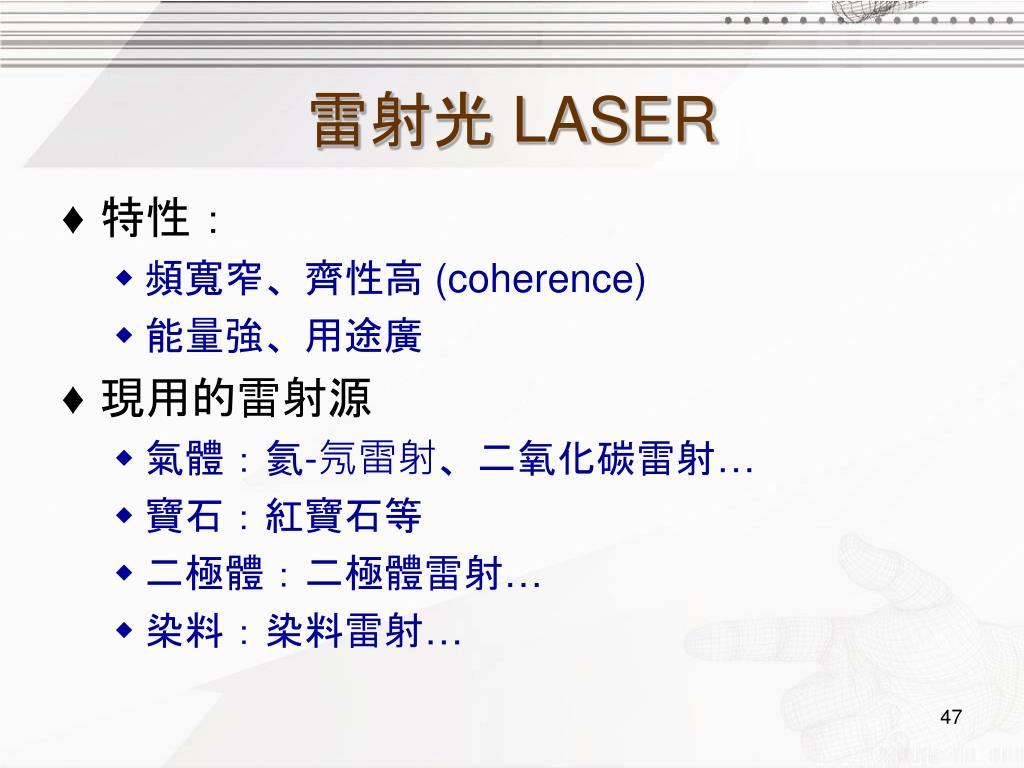 雷射光 LASER

♦ 特性：
◆ 頻寬窄、齊性高 (coherence)
◆ 能量強、用途廣

♦ 現用的雷射源
◆ 氣體：氦-氖雷射、二氧化碳雷射…
◆ 寶石：紅寶石等
◆ 二極體：二極體雷射…
◆ 染料：染料雷射…

47